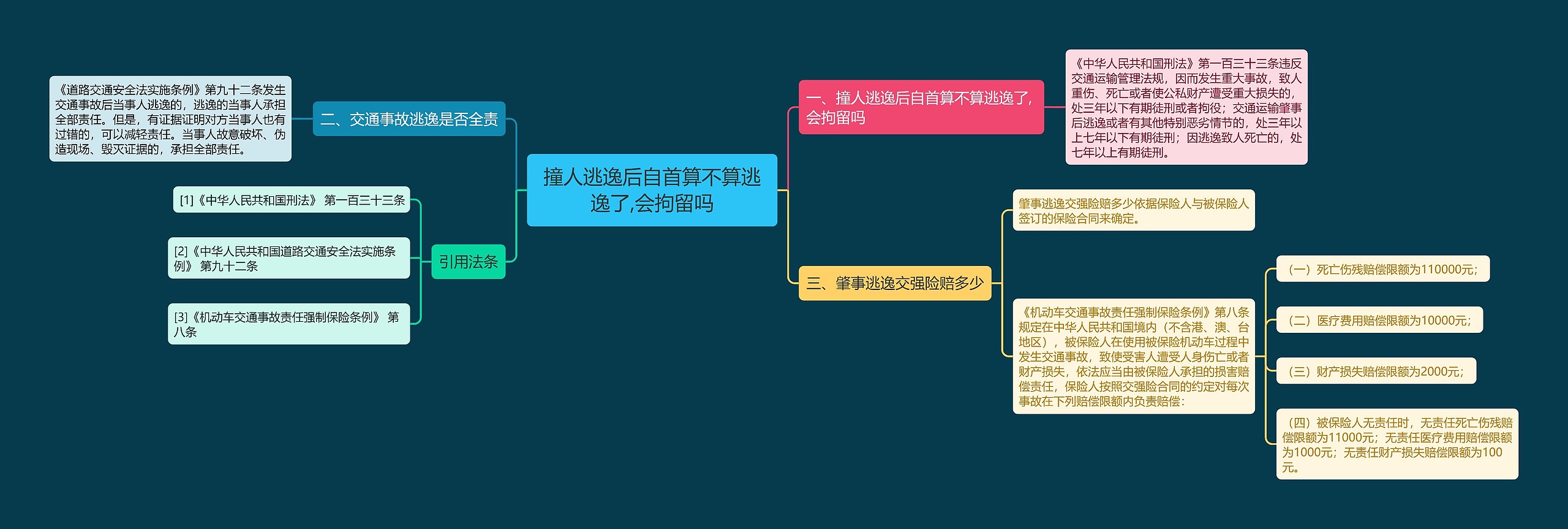 撞人逃逸后自首算不算逃逸了,会拘留吗

一、撞人逃逸后自首算不算逃逸了,会拘留吗

《中华人民共和国刑法》第一百三十三条违反交通运输管理法规，因而发生重大事故，致人重伤、死亡或者使公私财产遭受重大损失的，处三年以下有期徒刑或者拘役；交通运输肇事后逃逸或者有其他特别恶劣情节的，处三年以上七年以下有期徒刑；因逃逸致人死亡的，处七年以上有期徒刑。

二、交通事故逃逸是否全责

《道路交通安全法实施条例》第九十二条发生交通事故后当事人逃逸的，逃逸的当事人承担全部责任。但是，有证据证明对方当事人也有过错的，可以减轻责任。当事人故意破坏、伪造现场、毁灭证据的，承担全部责任。

三、肇事逃逸交强险赔多少

肇事逃逸交强险赔多少依据保险人与被保险人签订的保险合同来确定。

《机动车交通事故责任强制保险条例》第八条规定在中华人民共和国境内（不含港、澳、台地区），被保险人在使用被保险机动车过程中发生交通事故，致使受害人遭受人身伤亡或者财产损失，依法应当由被保险人承担的损害赔偿责任，保险人按照交强险合同的约定对每次事故在下列赔偿限额内负责赔偿：

（一）死亡伤残赔偿限额为110000元；

（二）医疗费用赔偿限额为10000元；

（三）财产损失赔偿限额为2000元；

（四）被保险人无责任时，无责任死亡伤残赔偿限额为11000元；无责任医疗费用赔偿限额为1000元；无责任财产损失赔偿限额为100元。

引用法条

[1]《中华人民共和国刑法》 第一百三十三条

[2]《中华人民共和国道路交通安全法实施条例》 第九十二条

[3]《机动车交通事故责任强制保险条例》 第八条